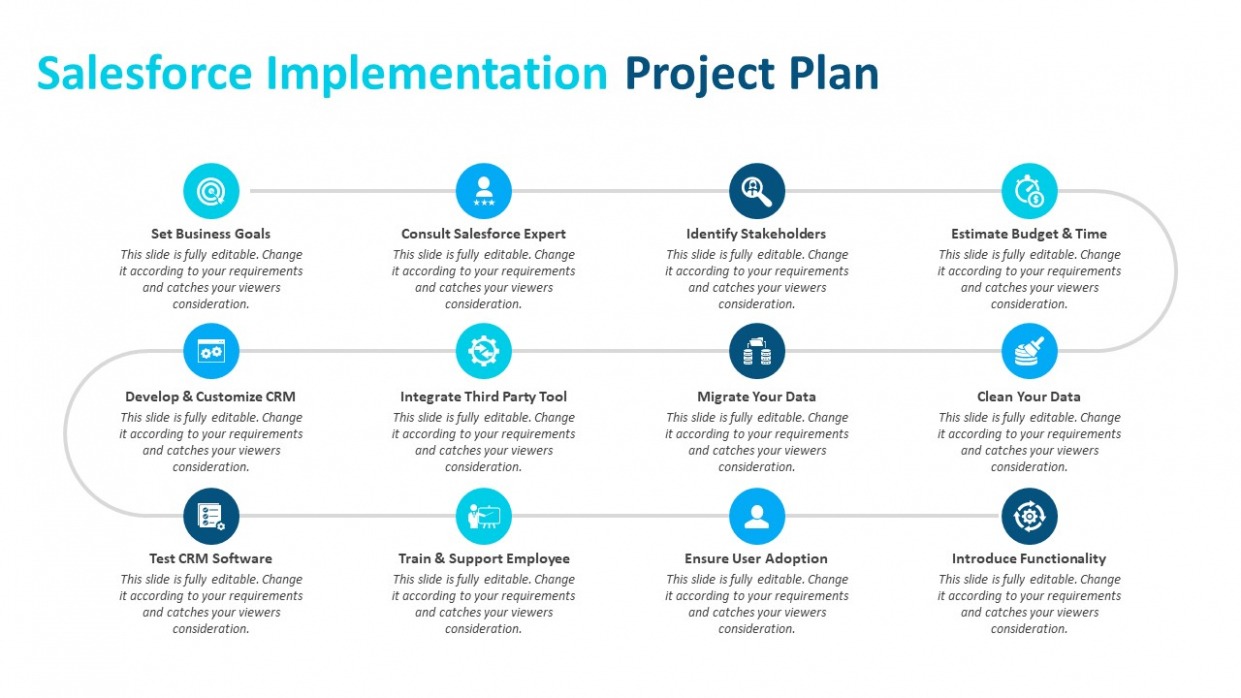 Salesforce Implementation Project Plan

Set Business Goals
This slide is fully editable. Change it according to your requirements and catches your viewers consideration.

Consult Salesforce Expert
This slide is fully editable. Change it according to your requirements and catches your viewers consideration.

Identify Stakeholders
This slide is fully editable. Change it according to your requirements and catches your viewers consideration.

Estimate Budget & Time
This slide is fully editable. Change it according to your requirements and catches your viewers consideration.

Develop & Customize CRM
This slide is fully editable. Change it according to your requirements and catches your viewers consideration.

Integrate Third Party Tool
This slide is fully editable. Change it according to your requirements and catches your viewers consideration.

Migrate Your Data
This slide is fully editable. Change it according to your requirements and catches your viewers consideration.

Clean Your Data
This slide is fully editable. Change it according to your requirements and catches your viewers consideration.

Test CRM Software
This slide is fully editable. Change it according to your requirements and catches your viewers consideration.

Train & Support Employee
This slide is fully editable. Change it according to your requirements and catches your viewers consideration.

Ensure User Adoption
This slide is fully editable. Change it according to your requirements and catches your viewers consideration.

Introduce Functionality
This slide is fully editable. Change it according to your requirements and catches your viewers consideration.